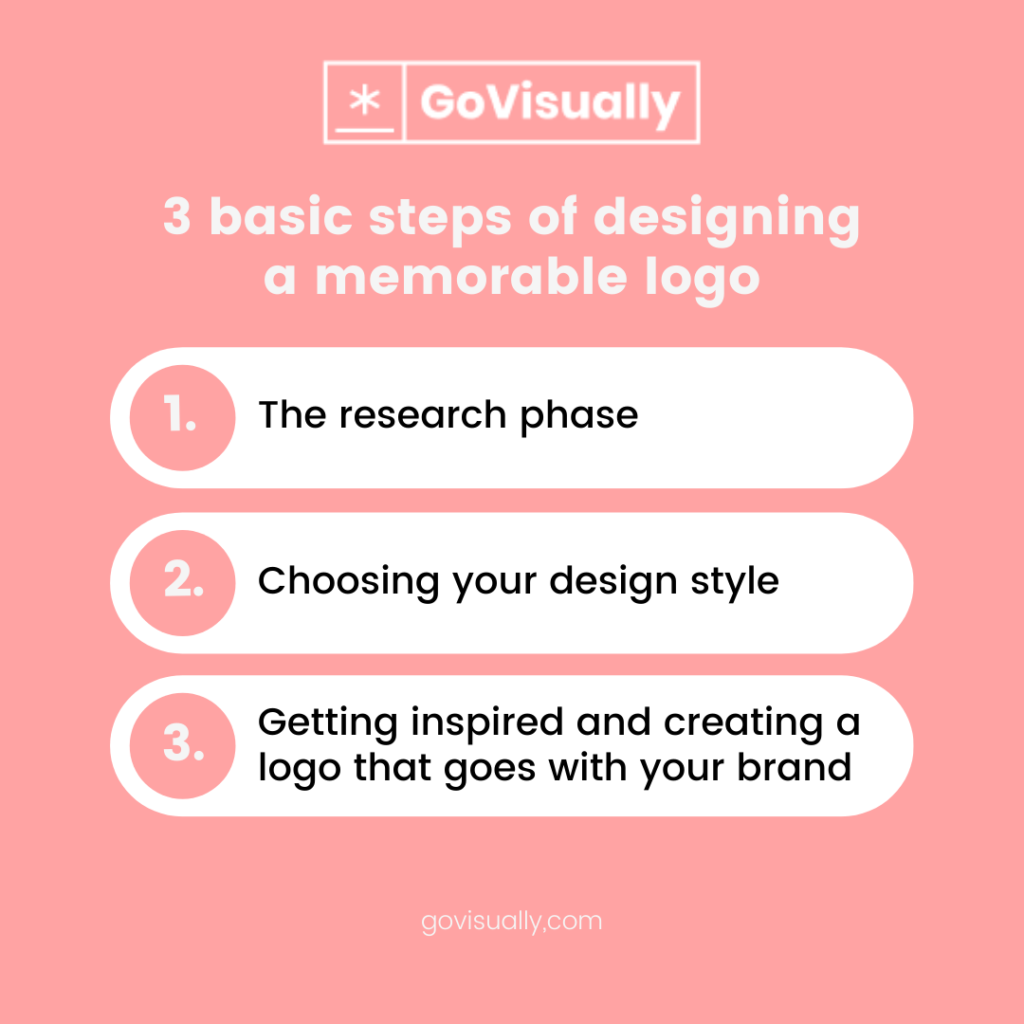 *
GoVisually

3 basic steps of designing a memorable logo

1. The research phase

2. Choosing your design style

3. Getting inspired and creating a logo that goes with your brand

govisually,com